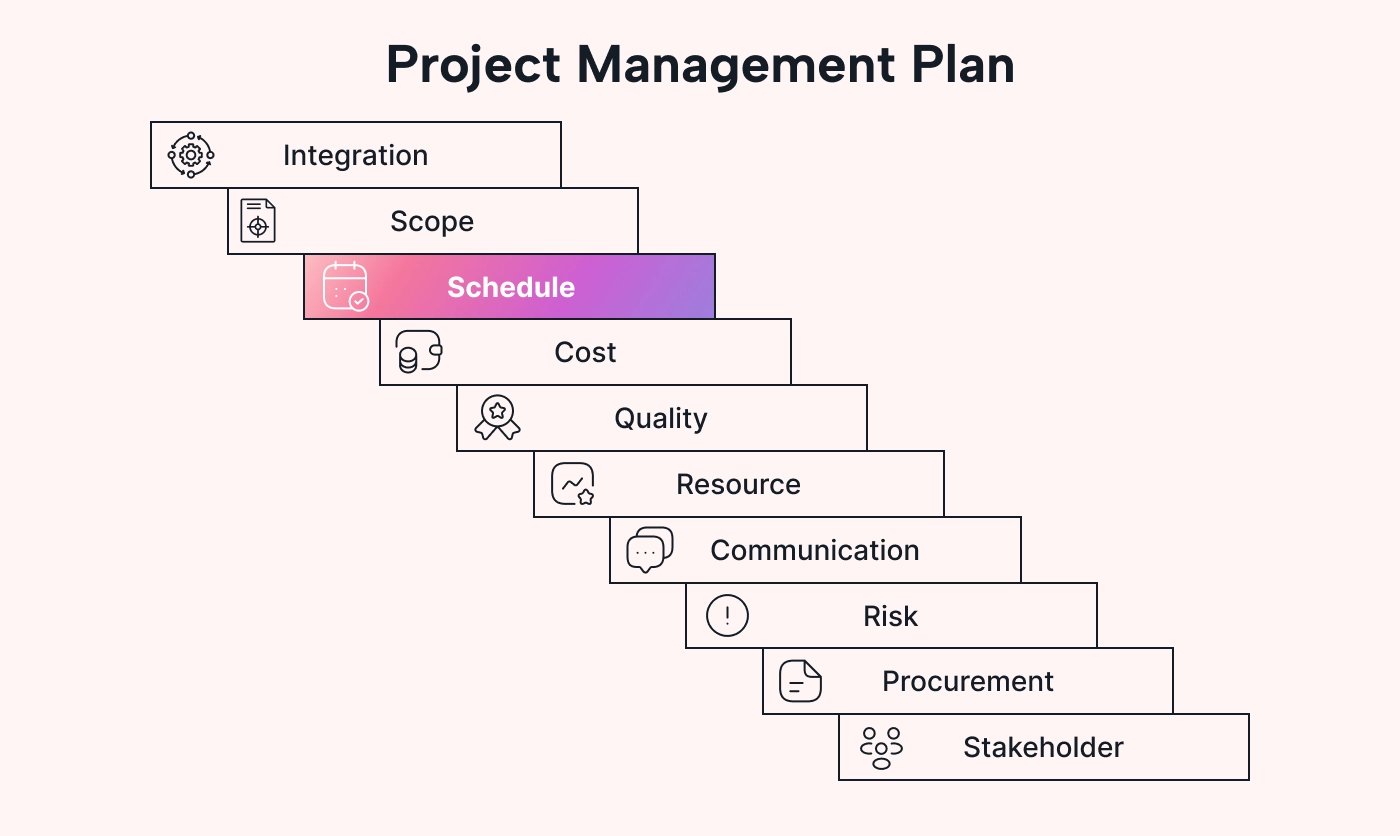 Project Management Plan

Integration

Scope

Schedule

Cost

Quality

Resource

Communication

Risk

Procurement

Stakeholder